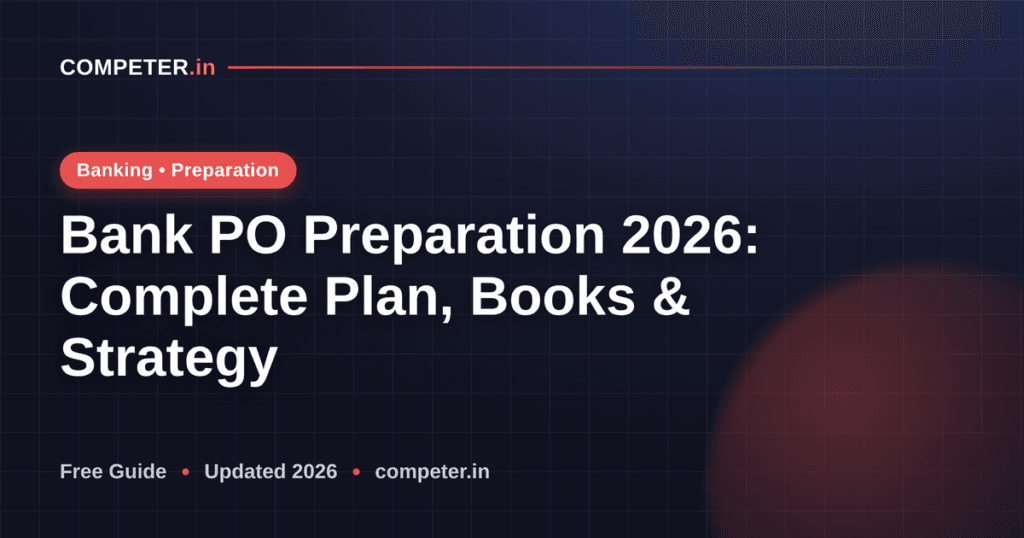 COMPETER.in

Banking • Preparation

Bank PO Preparation 2026: Complete Plan, Books & Strategy

Free Guide • Updated 2026 • competer.in